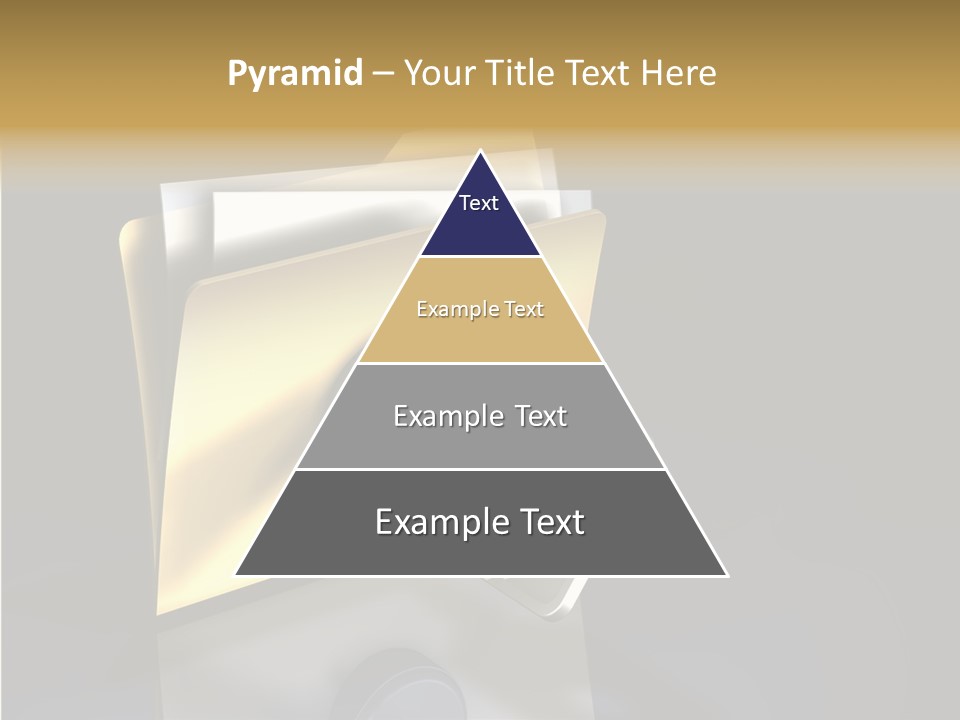 Pyramid – Your Title Text Here

Text

Example Text

Example Text

Example Text